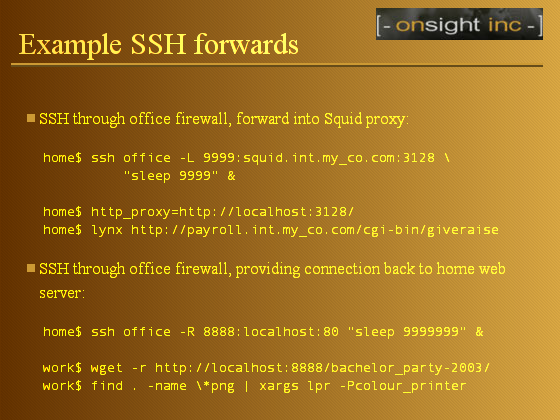 [- onsight inc -]

Example SSH forwards

SSH through office firewall, forward into Squid proxy:

home$ ssh office -L 9999:squid.int.my_co.com:3128 \
"sleep 9999" &

home$ http_proxy=http://localhost:3128/
home$ lynx http://payroll.int.my_co.com/cgi-bin/giveraise

SSH through office firewall, providing connection back to home web server:

home$ ssh office -R 8888:localhost:80 "sleep 9999999" &

work$ wget -r http://localhost:8888/bachelor_party-2003/
work$ find . -name \*png | xargs lpr -Pcolour_printer